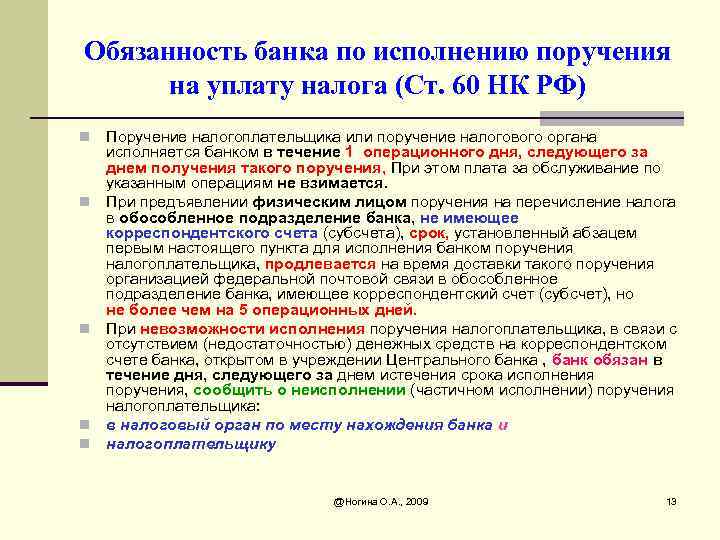 Обязанность банка по исполнению поручения на уплату налога (Ст. 60 НК РФ)

Поручение налогоплательщика или поручение налогового органа исполняется банком в течение 1 операционного дня, следующего за днем получения такого поручения, При этом плата за обслуживание по указанным операциям не взимается.

При предъявлении физическим лицом поручения на перечисление налога в обособленное подразделение банка, не имеющее корреспондентского счета (субсчета), срок, установленный абзацем первым настоящего пункта для исполнения банком поручения налогоплательщика, продлевается на время доставки такого поручения организацией федеральной почтовой связи в обособленное подразделение банка, имеющее корреспондентский счет (субсчет), но не более чем на 5 операционных дней.

При невозможности исполнения поручения налогоплательщика, в связи с отсутствием (недостаточностью) денежных средств на корреспондентском счете банка, открытом в учреждении Центрального банка , банк обязан в течение дня, следующего за днем истечения срока исполнения поручения, сообщить о неисполнении (частичном исполнении) поручения налогоплательщика:

в налоговый орган по месту нахождения банка и

налогоплательщику

@Ногина О.А., 2009

13